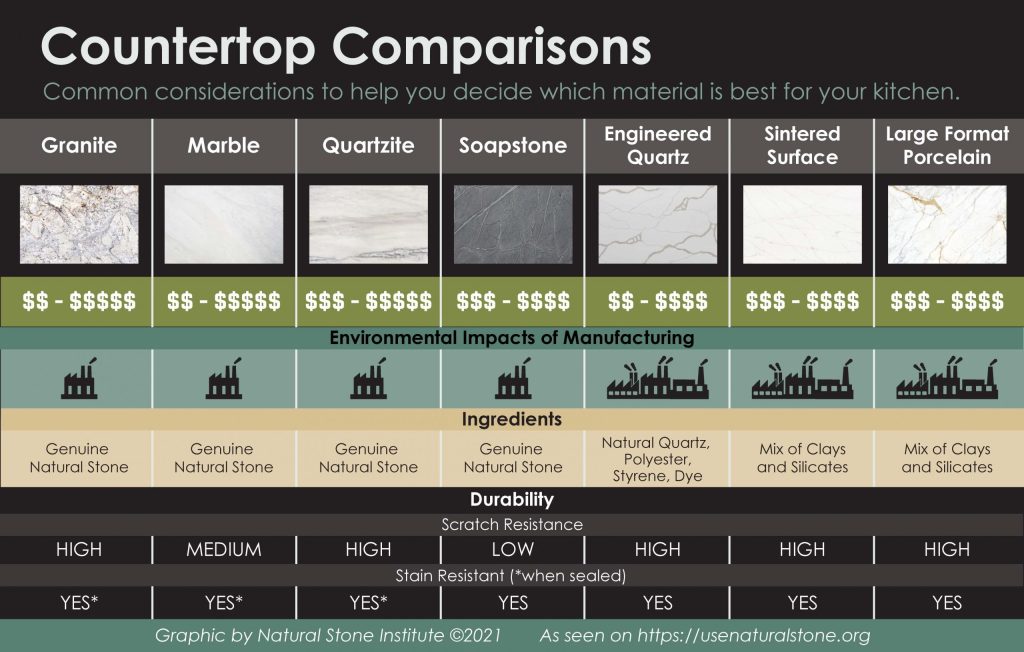 Countertop Comparisons

Common considerations to help you decide which material is best for your kitchen.

| Granite | Marble | Quartzite | Soapstone | Engineered Quartz | Sintered Surface | Large Format Porcelain |
|---|---|---|---|---|---|---|
| \$\$ - \$\$\$\$\$ | \$\$ - \$\$\$\$\$ | \$\$\$ - \$\$\$\$\$ | \$\$\$ - \$\$\$\$ | \$\$ - \$\$\$\$ | \$\$\$ - \$\$\$\$ | \$\$\$ - \$\$\$\$ |

Environmental Impacts of Manufacturing

Ingredients

| Genuine Natural Stone | Genuine Natural Stone | Genuine Natural Stone | Genuine Natural Stone | Natural Quartz, Polyester, Styrene, Dye | Mix of Clays and Silicates | Mix of Clays and Silicates |
|---|---|---|---|---|---|---|

Durability

Scratch Resistance

| HIGH | MEDIUM | HIGH | LOW | HIGH | HIGH | HIGH |
|---|---|---|---|---|---|---|

Stain Resistant (*when sealed)

| YES* | YES* | YES* | YES | YES | YES | YES |
|---|---|---|---|---|---|---|

Graphic by Natural Stone Institute ©2021 As seen on https://usenaturalstone.org